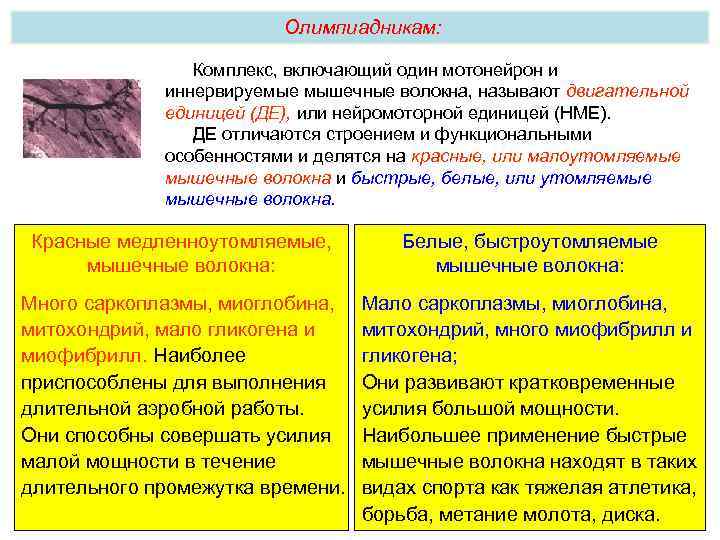 Олимпиадникам:

Комплекс, включающий один мотонейрон и иннервируемые мышечные волокна, называют двигательной единицей (ДЕ), или нейромоторной единицей (НМЕ).

ДЕ отличаются строением и функциональными особенностями и делятся на красные, или малоутомляемые мышечные волокна и быстрые, белые, или утомляемые мышечные волокна.

Красные медленноутомляемые, мышечные волокна:

Много саркоплазмы, миоглобина, митохондрий, мало гликогена и миофибрилл. Наиболее приспособлены для выполнения длительной аэробной работы. Они способны совершать усилия малой мощности в течение длительного промежутка времени.

Белые, быстроутомляемые мышечные волокна:

Мало саркоплазмы, миоглобина, митохондрий, много миофибрилл и гликогена;

Они развивают кратковременные усилия большой мощности.

Наибольшее применение быстрые мышечные волокна находят в таких видах спорта как тяжелая атлетика, борьба, метание молота, диска.